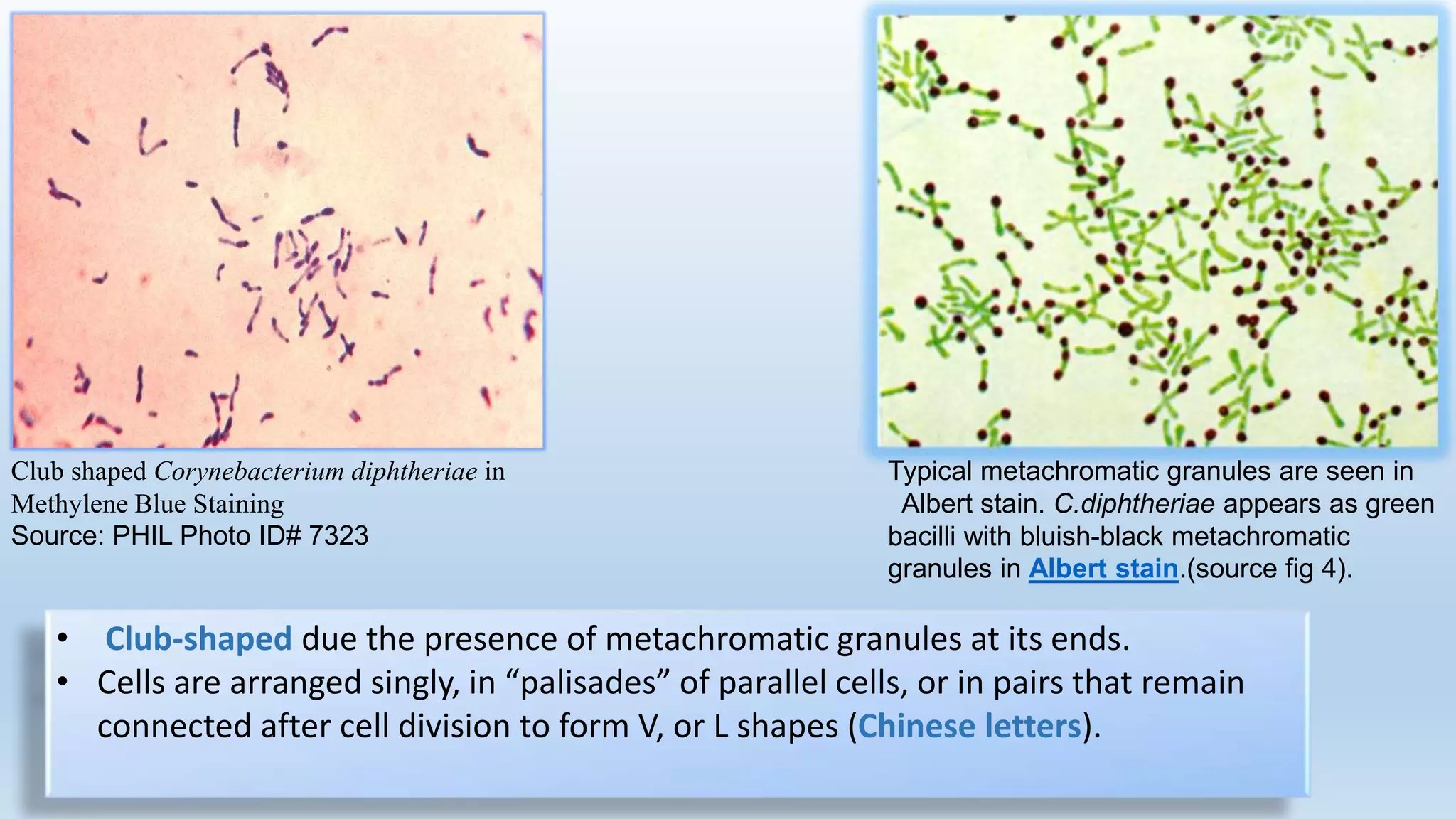 Club shaped Corynebacterium diphtheriae in Methylene Blue Staining
Source: PHIL Photo ID# 7323

Typical metachromatic granules are seen in Albert stain. C.diphtheriae appears as green bacilli with bluish-black metachromatic granules in Albert stain.(source fig 4).

• Club-shaped due the presence of metachromatic granules at its ends.
• Cells are arranged singly, in “palisades” of parallel cells, or in pairs that remain connected after cell division to form V, or L shapes (Chinese letters).